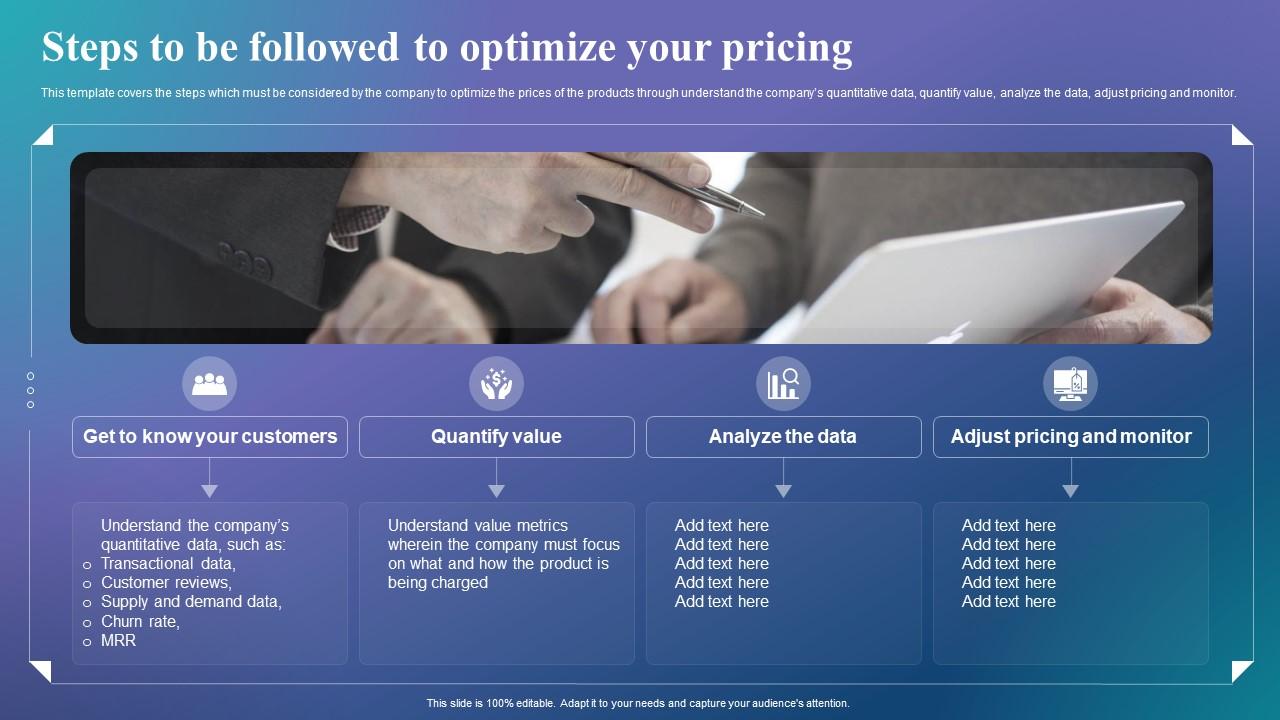 Steps to be followed to optimize your pricing

This template covers the steps which must be considered by the company to optimize the prices of the products through understand the company's quantitative data, quantify value, analyze the data, adjust pricing and monitor.

Get to know your customers

Understand the company's quantitative data, such as:
o Transactional data,
o Customer reviews,
o Supply and demand data,
o Churn rate,
o MRR

Quantify value

Understand value metrics wherein the company must focus on what and how the product is being charged

Analyze the data

Add text here
Add text here
Add text here
Add text here
Add text here

Adjust pricing and monitor

Add text here
Add text here
Add text here
Add text here
Add text here

This slide is 100% editable. Adapt it to your needs and capture your audience's attention.